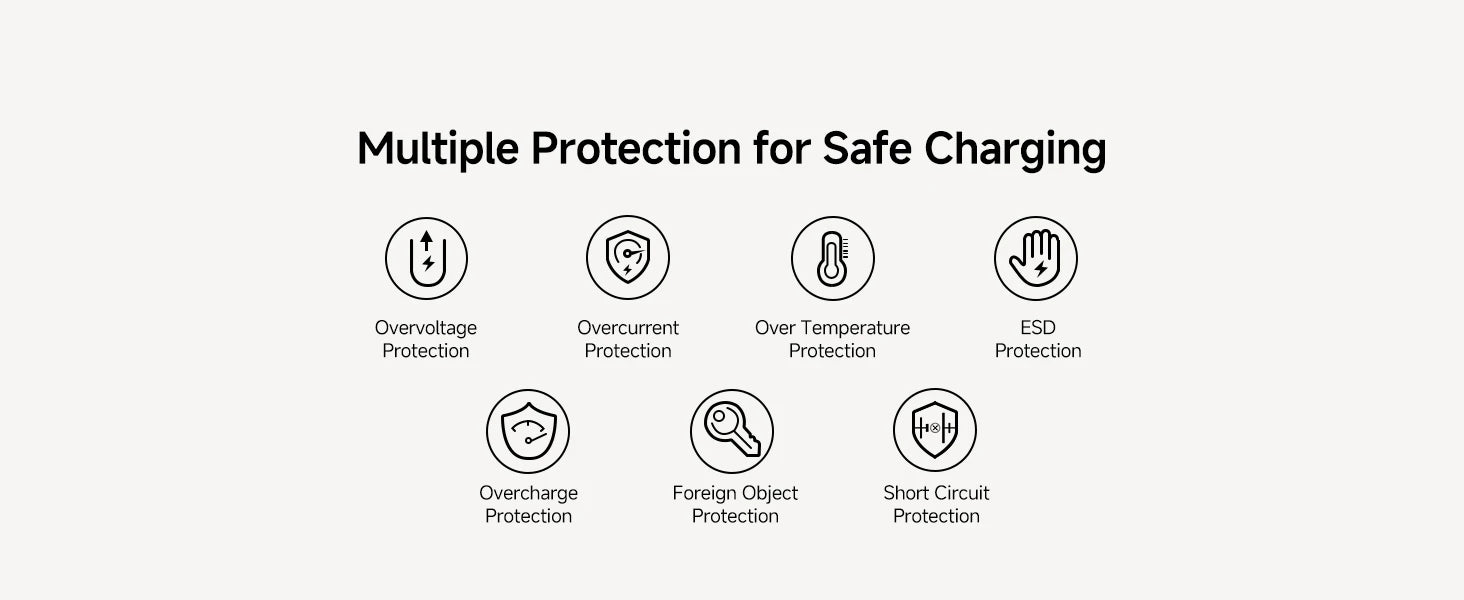 Multiple Protection for Safe Charging

Overvoltage Protection

Overcurrent Protection

Over Temperature Protection

ESD Protection

Overcharge Protection

Foreign Object Protection

Short Circuit Protection